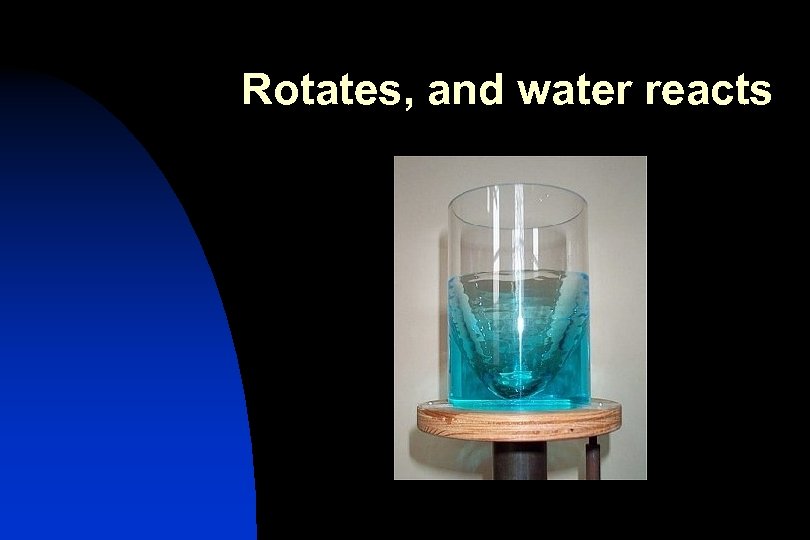 Rotates, and water reacts